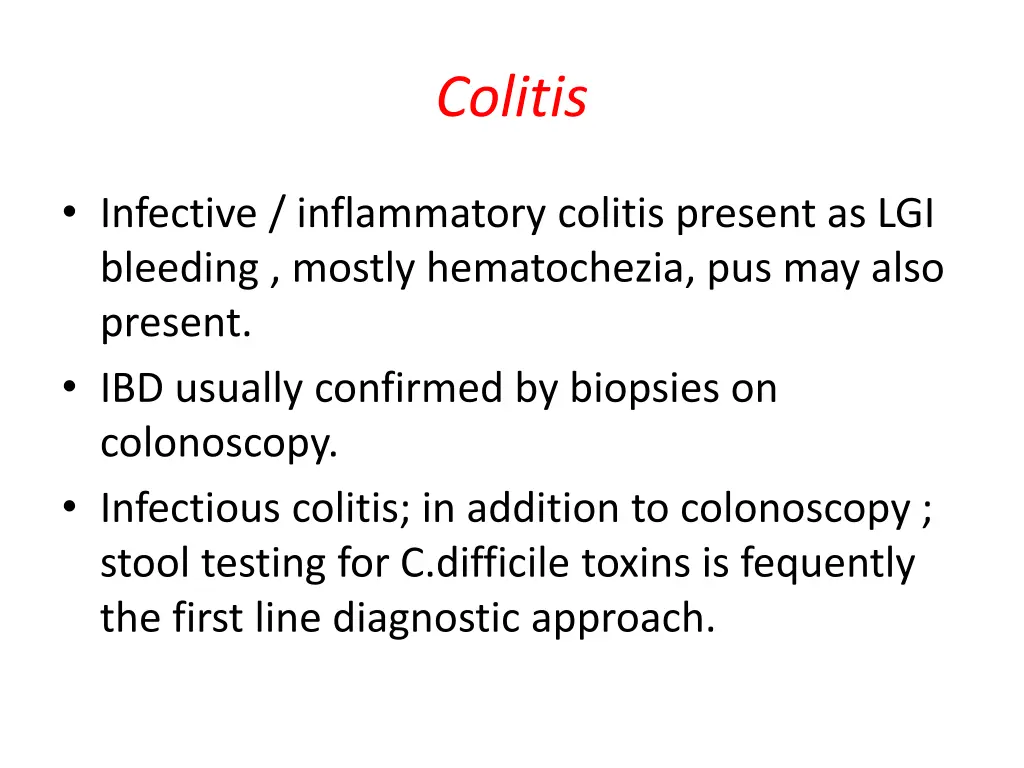 Colitis

• Infective / inflammatory colitis present as LGI bleeding , mostly hematochezia, pus may also present.
• IBD usually confirmed by biopsies on colonoscopy.
• Infectious colitis; in addition to colonoscopy ; stool testing for C.difficile toxins is fequently the first line diagnostic approach.